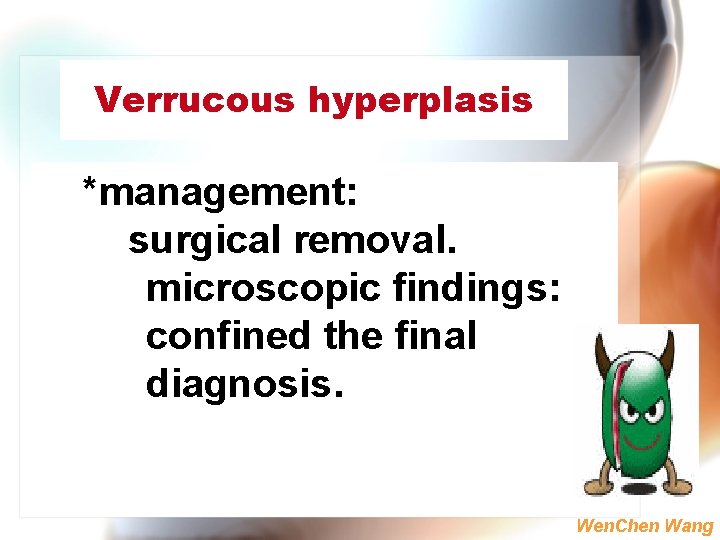 Verrucous hyperplasis

*management:
surgical removal.
microscopic findings: confined the final diagnosis.

WenChen Wang